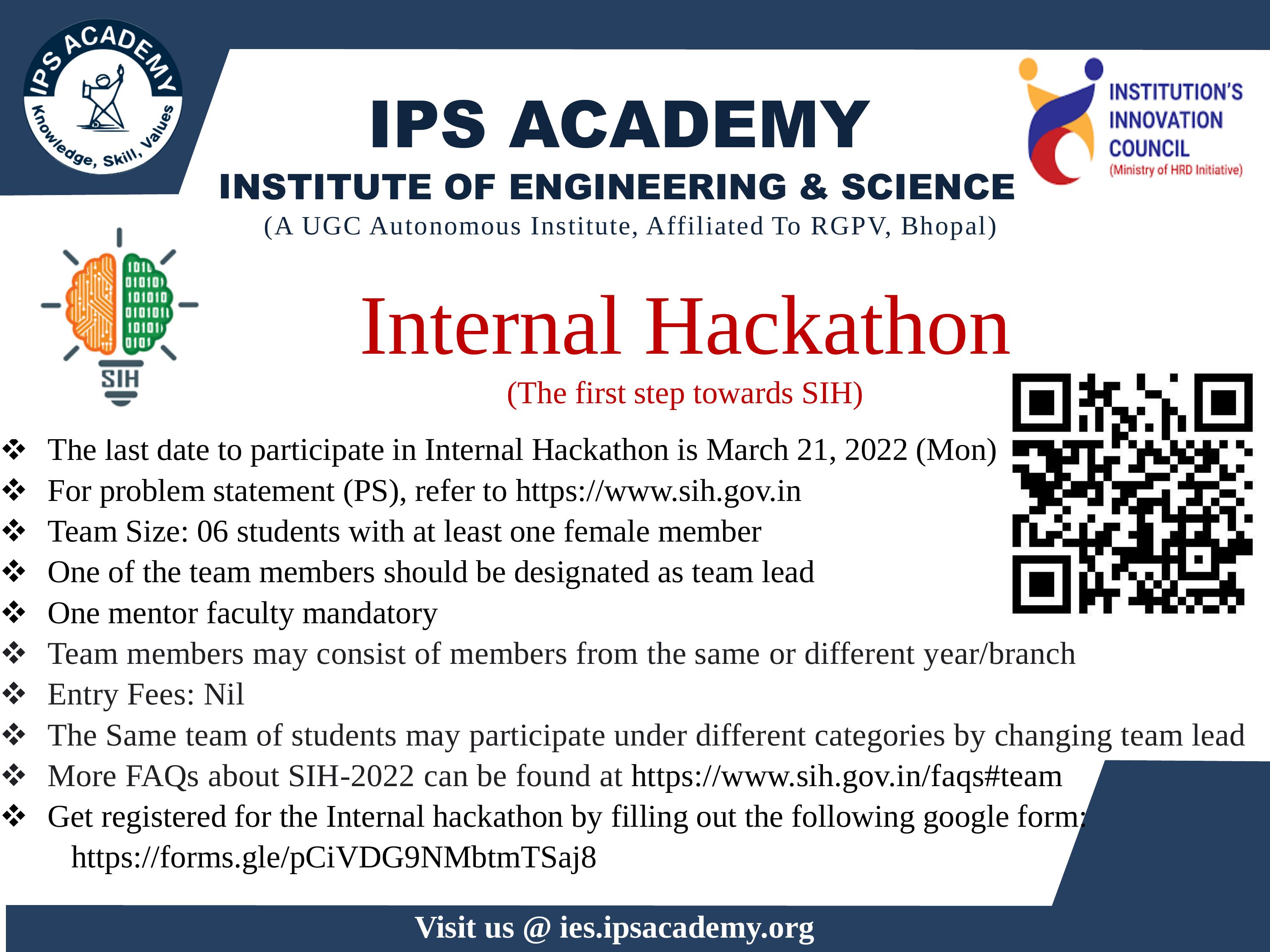 IPS ACADEMY
Knowledge, Skill, Values

IPS ACADEMY
INSTITUTE OF ENGINEERING & SCIENCE
(A UGC Autonomous Institute, Affiliated To RGPV, Bhopal)

INSTITUTION'S INNOVATION COUNCIL
(Ministry of HRD Initiative)

SIH

Internal Hackathon
(The first step towards SIH)

❖ The last date to participate in Internal Hackathon is March 21, 2022 (Mon)
❖ For problem statement (PS), refer to https://www.sih.gov.in
❖ Team Size: 06 students with at least one female member
❖ One of the team members should be designated as team lead
❖ One mentor faculty mandatory
❖ Team members may consist of members from the same or different year/branch
❖ Entry Fees: Nil
❖ The Same team of students may participate under different categories by changing team lead
❖ More FAQs about SIH-2022 can be found at https://www.sih.gov.in/faqs#team
❖ Get registered for the Internal hackathon by filling out the following google form: https://forms.gle/pCiVDG9NMbtmTSaj8

Visit us @ ies.ipsacademy.org